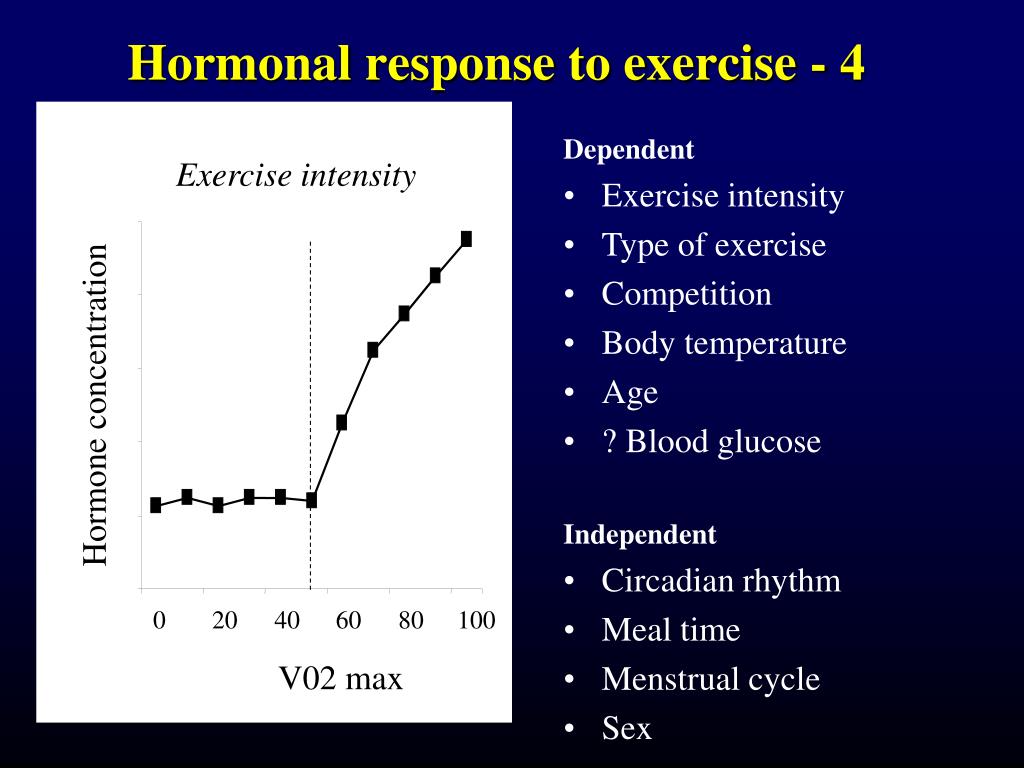 Hormonal response to exercise - 4

Exercise intensity

Hormone concentration

0 20 40 60 80 100

V02 max

Dependent
• Exercise intensity
• Type of exercise
• Competition
• Body temperature
• Age
• ? Blood glucose

Independent
• Circadian rhythm
• Meal time
• Menstrual cycle
• Sex